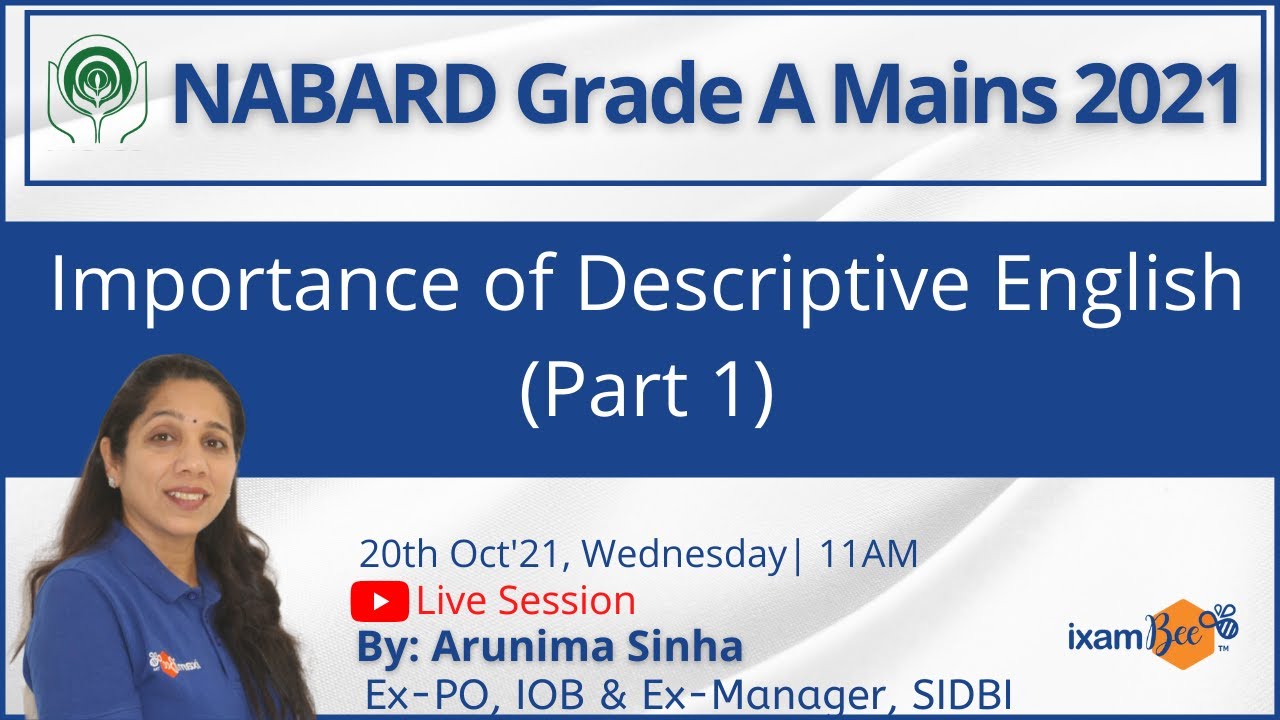 NABARD Grade A Mains 2021

Importance of Descriptive English (Part 1)

20th Oct'21, Wednesday| 11AM

Live Session

By: Arunima Sinha

Ex-PO, IOB & Ex-Manager, SIDBI

ixamBee™